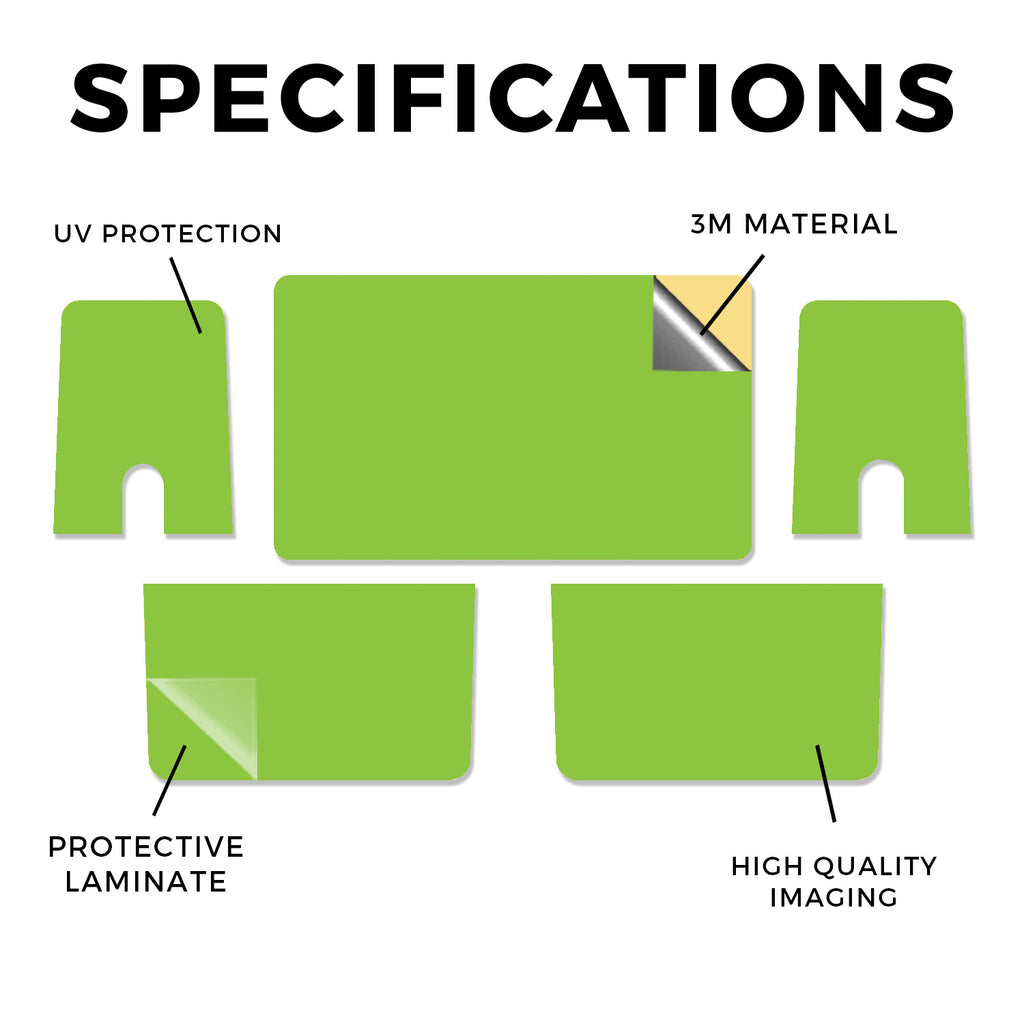 SPECIFICATIONS

UV PROTECTION

3M MATERIAL

PROTECTIVE LAMINATE

HIGH QUALITY IMAGING